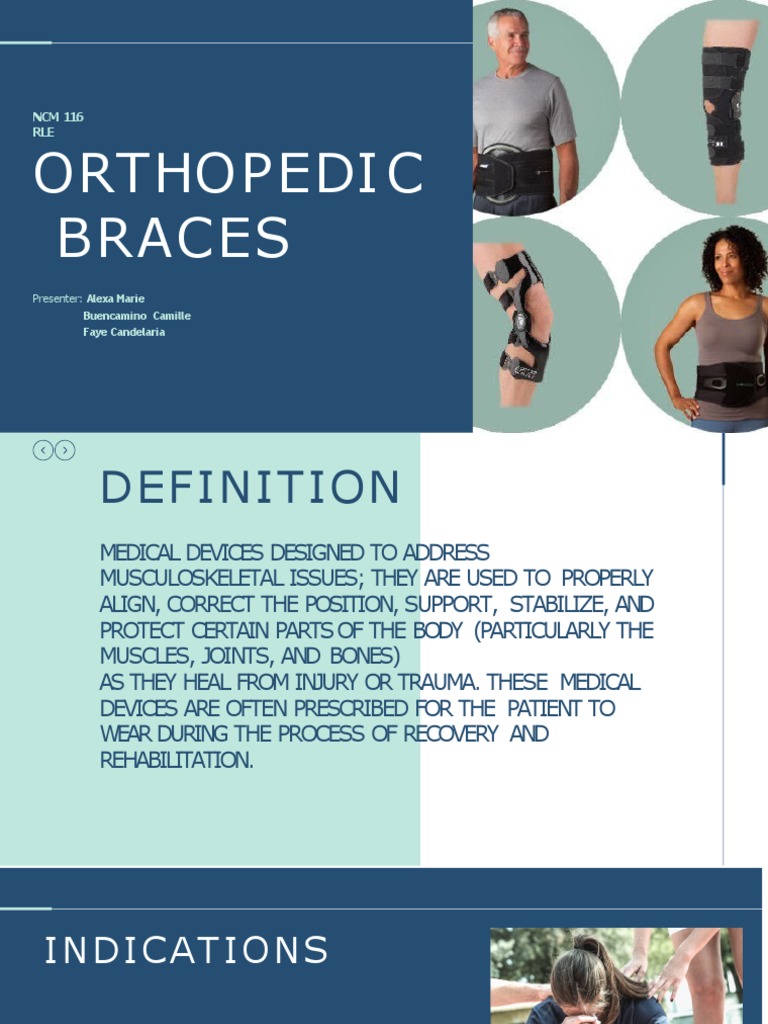 NCM 116
RLE

ORTHOPEDIC BRACES

Presenter: Alexa Marie
Buencamino Camille
Faye Candelaria

DEFINITION

MEDICAL DEVICES DESIGNED TO ADDRESS MUSCULOSKELETAL ISSUES; THEY ARE USED TO PROPERLY ALIGN, CORRECT THE POSITION, SUPPORT, STABILIZE, AND PROTECT CERTAIN PARTS OF THE BODY (PARTICULARLY THE MUSCLES, JOINTS, AND BONES)
AS THEY HEAL FROM INJURY OR TRAUMA. THESE MEDICAL DEVICES ARE OFTEN PRESCRIBED FOR THE PATIENT TO WEAR DURING THE PROCESS OF RECOVERY AND REHABILITATION.

INDICATIONS